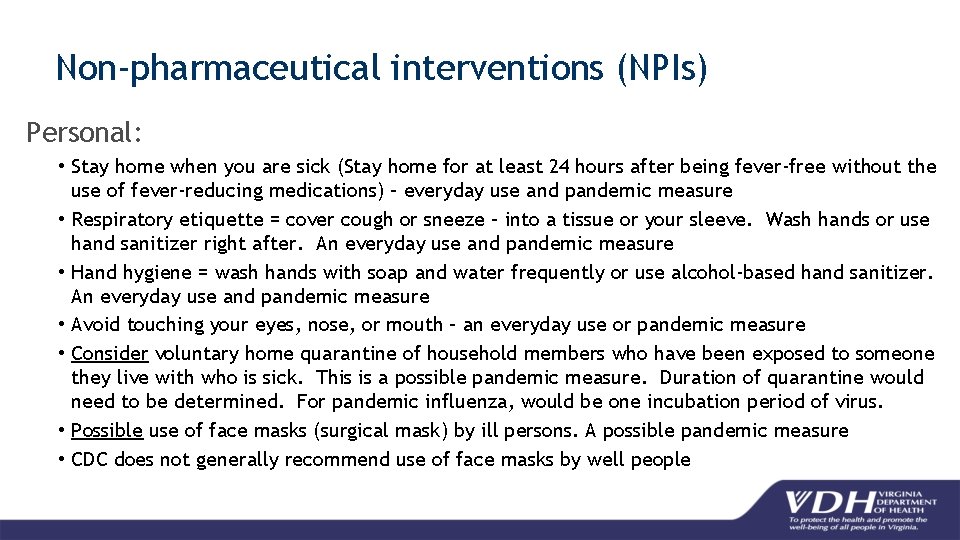 Non-pharmaceutical interventions (NPIs)

Personal:

• Stay home when you are sick (Stay home for at least 24 hours after being fever-free without the use of fever-reducing medications) – everyday use and pandemic measure
• Respiratory etiquette = cover cough or sneeze – into a tissue or your sleeve. Wash hands or use hand sanitizer right after. An everyday use and pandemic measure
• Hand hygiene = wash hands with soap and water frequently or use alcohol-based hand sanitizer. An everyday use and pandemic measure
• Avoid touching your eyes, nose, or mouth – an everyday use or pandemic measure
• Consider voluntary home quarantine of household members who have been exposed to someone they live with who is sick. This is a possible pandemic measure. Duration of quarantine would need to be determined. For pandemic influenza, would be one incubation period of virus.
• Possible use of face masks (surgical mask) by ill persons. A possible pandemic measure
• CDC does not generally recommend use of face masks by well people

VDH VIRGINIA DEPARTMENT OF HEALTH
To protect the health and promote the well-being of all people in Virginia.